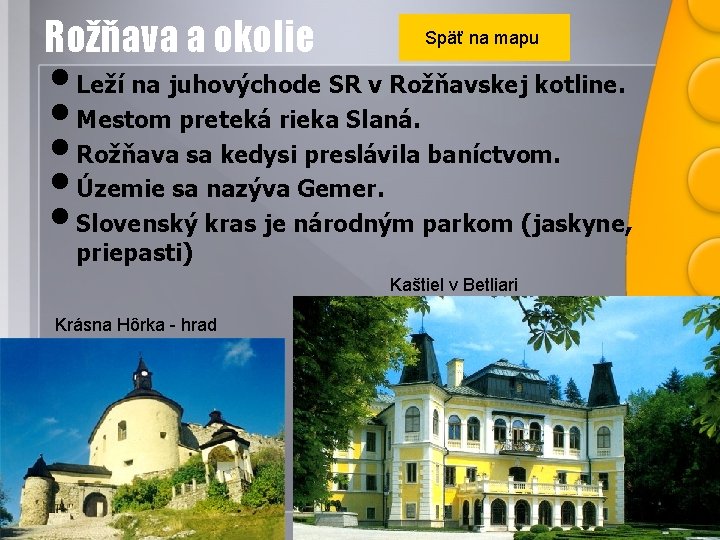 Rožňava a okolie

Späť na mapu

- Leží na juhovýchode SR v Rožňavskej kotline.
- Mestom preteká rieka Slaná.
- Rožňava sa kedysi preslávila baníctvom.
- Územie sa nazýva Gemer.
- Slovenský kras je národným parkom (jaskyne, priepasti)

Kaštiel v Betliari

Krásna Hôrka - hrad